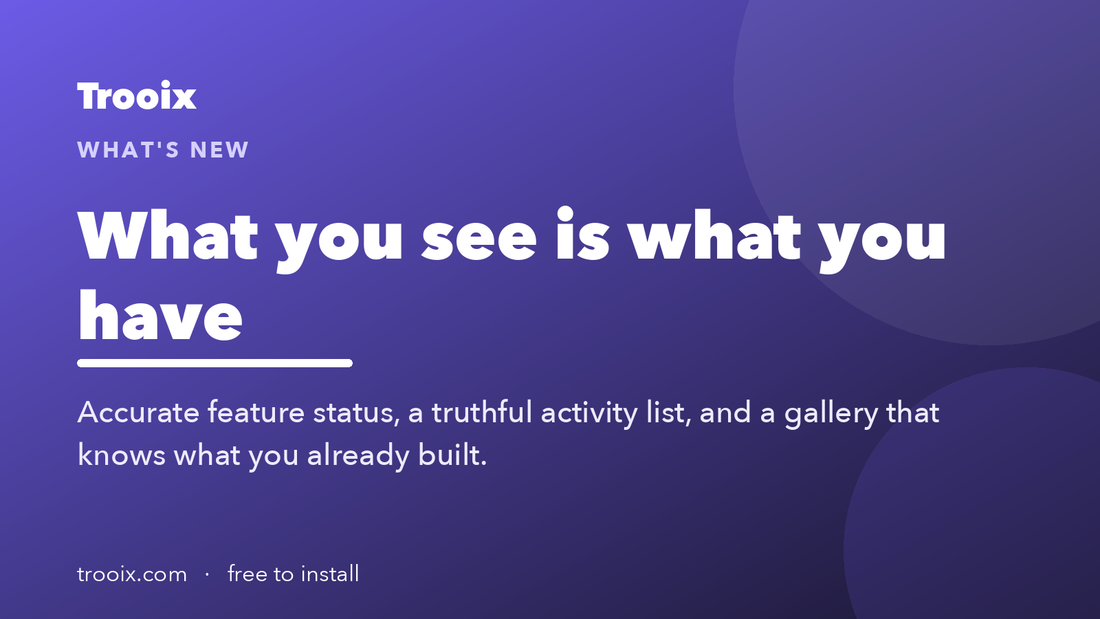 Trooix

WHAT'S NEW

What you see is what you have

Accurate feature status, a truthful activity list, and a gallery that knows what you already built.

trooix.com · free to install